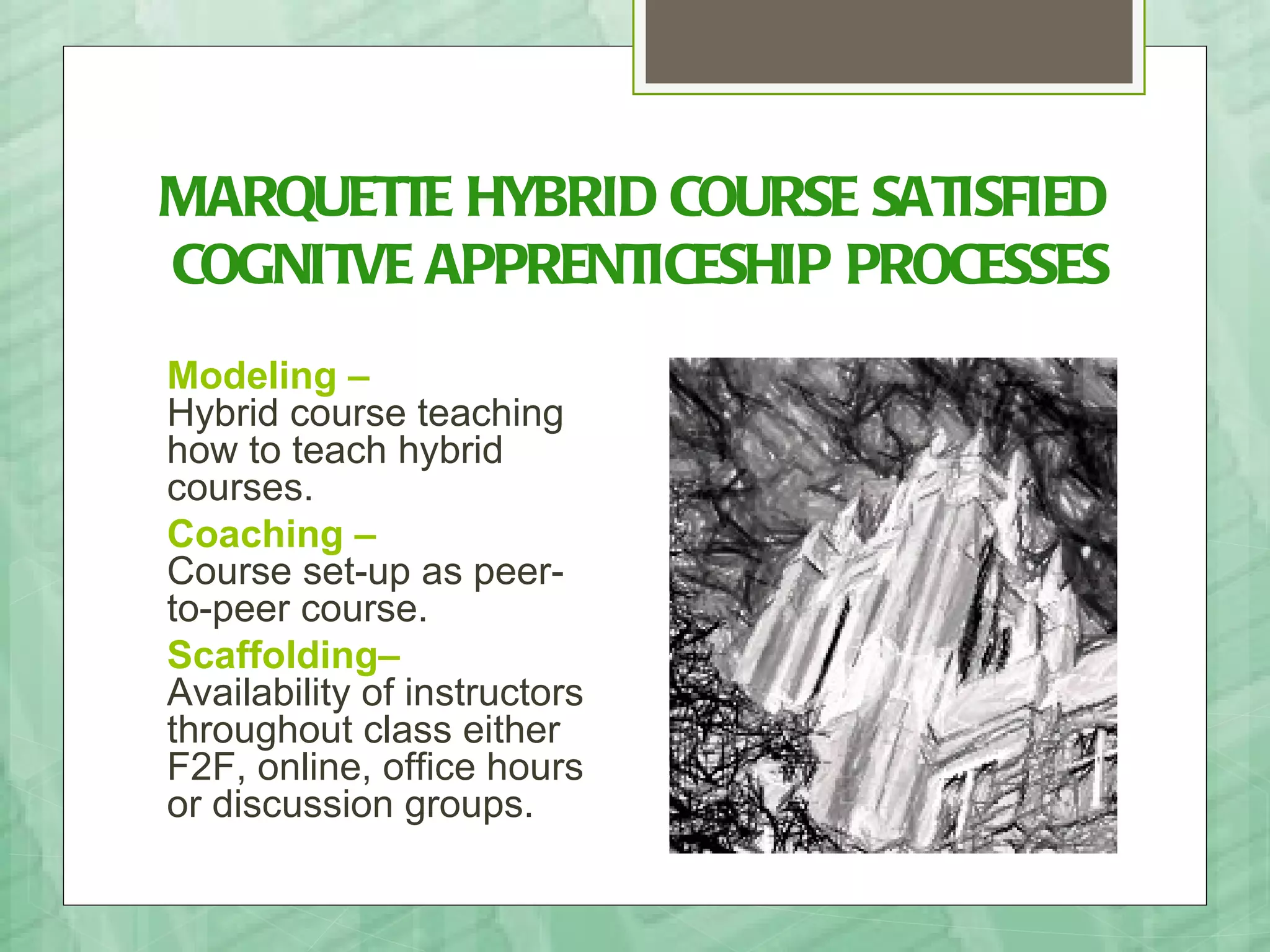 MARQUETTE HYBRID COURSE SATISFIED COGNITVE APPRENTICESHIP PROCESSES

Modeling –
Hybrid course teaching how to teach hybrid courses.

Coaching –
Course set-up as peer-to-peer course.

Scaffolding–
Availability of instructors throughout class either F2F, online, office hours or discussion groups.